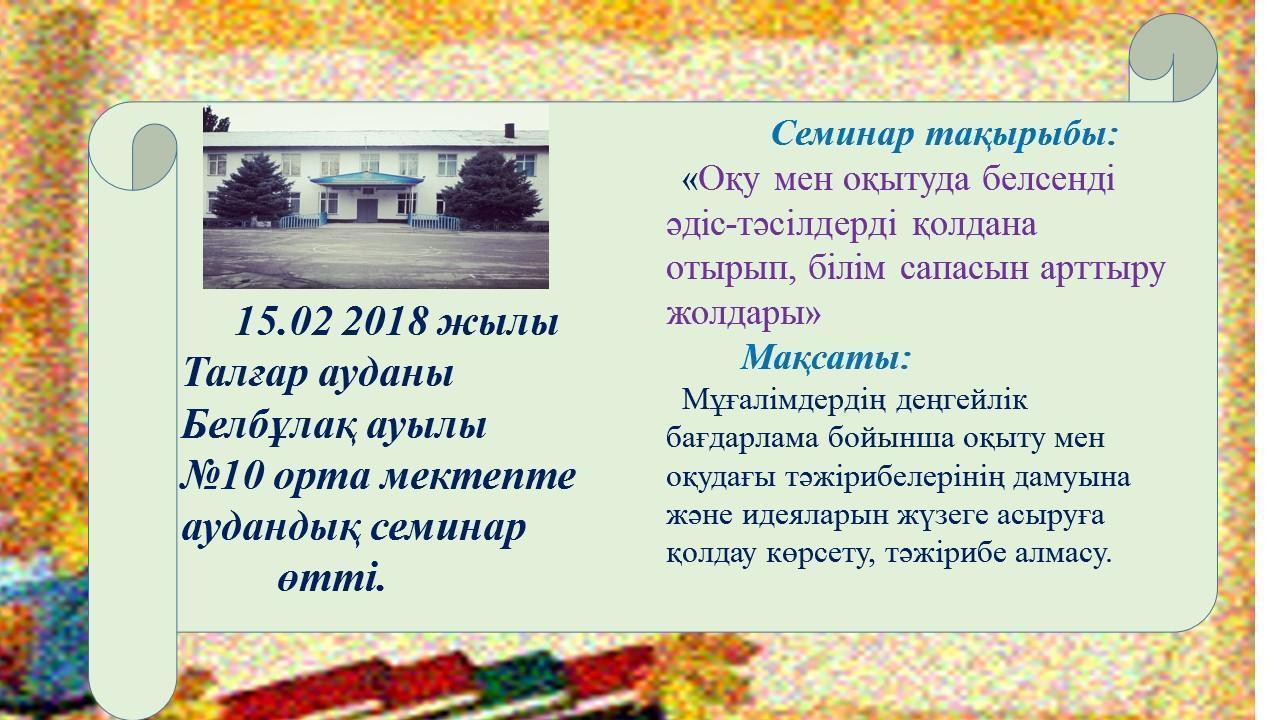 15.02 2018 жылы Талғар ауданы Белбұлақ ауылы №10 орта мектепте аудандық семинар өтті.

Семинар тақырыбы:

«Оқу мен оқытуда белсенді әдіс-тәсілдерді қолдана отырып, білім сапасын арттыру жолдары»

Мақсаты:

Мұғалімдердің деңгейлік бағдарлама бойынша оқыту мен оқудағы тәжірибелерінің дамуына және идеяларын жүзеге асыруға қолдау көрсету, тәжірибе алмасу.